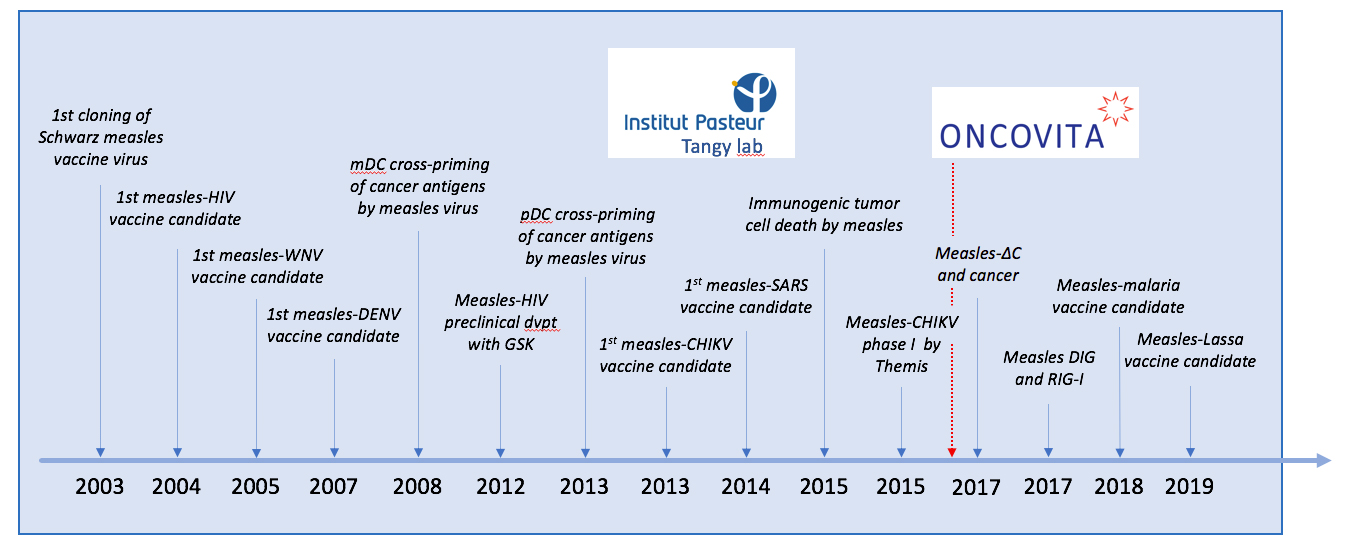 Institut Pasteur
Tangy lab

ONCOVITA

1st cloning of Schwarz measles vaccine virus

1st measles-HIV vaccine candidate

1st measles-WNV vaccine candidate

1st measles-DENV vaccine candidate

mDC cross-priming of cancer antigens by measles virus

Measles-HIV preclinical dvpt with GSK

pDC cross-priming of cancer antigens by measles virus

$1^{st}$ measles-CHIKV vaccine candidate

$1^{st}$ measles-SARS vaccine candidate

Immunogenic tumor cell death by measles

Measles-CHIKV phase I by Themis

Measles-ΔC and cancer

Measles DIG and RIG-I

Measles-malaria vaccine candidate

Measles-Lassa vaccine candidate

2003 2004 2005 2007 2008 2012 2013 2013 2014 2015 2015 2017 2017 2018 2019